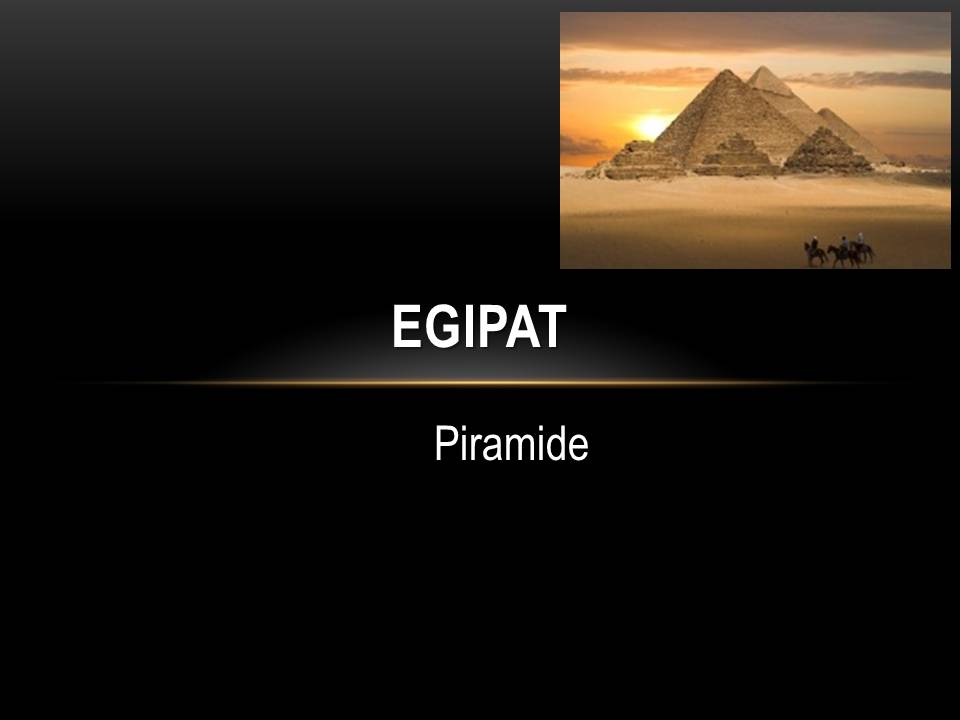 EGIPAT

Piramide